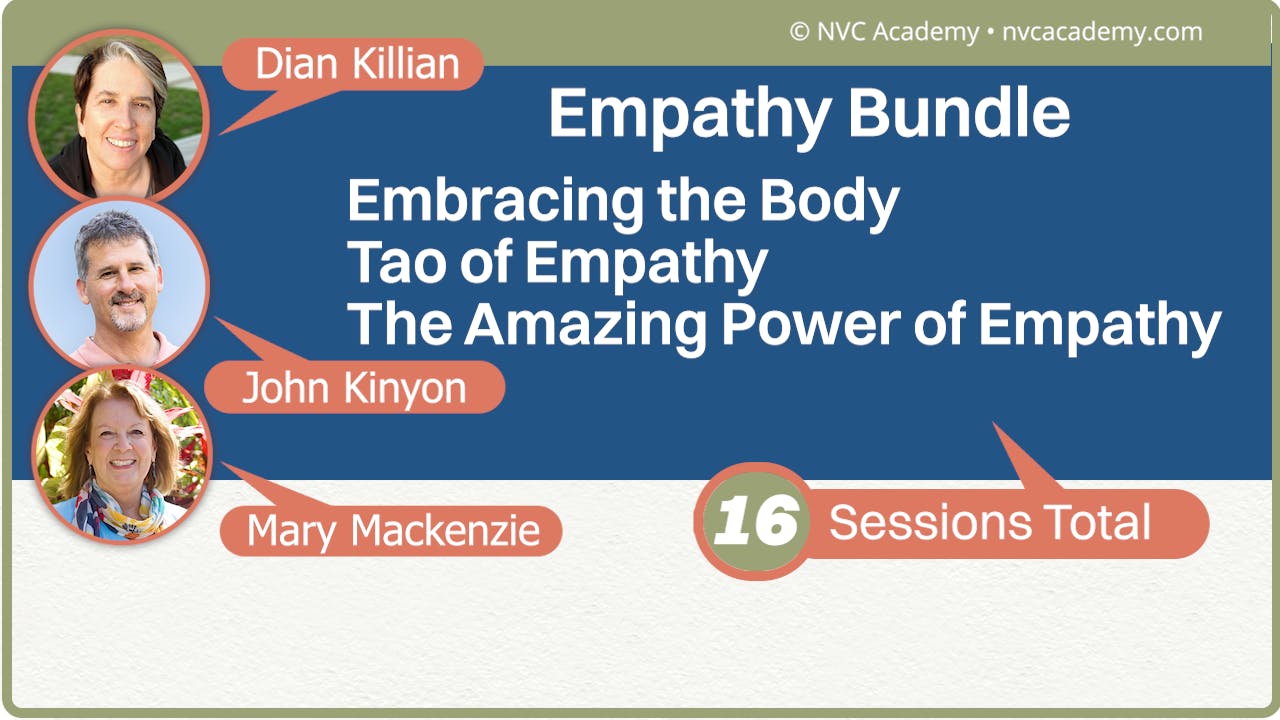 © NVC Academy • nvcacademy.com

Dian Killian

Empathy Bundle

Embracing the Body
Tao of Empathy
The Amazing Power of Empathy

John Kinyon

Mary Mackenzie

16 Sessions Total